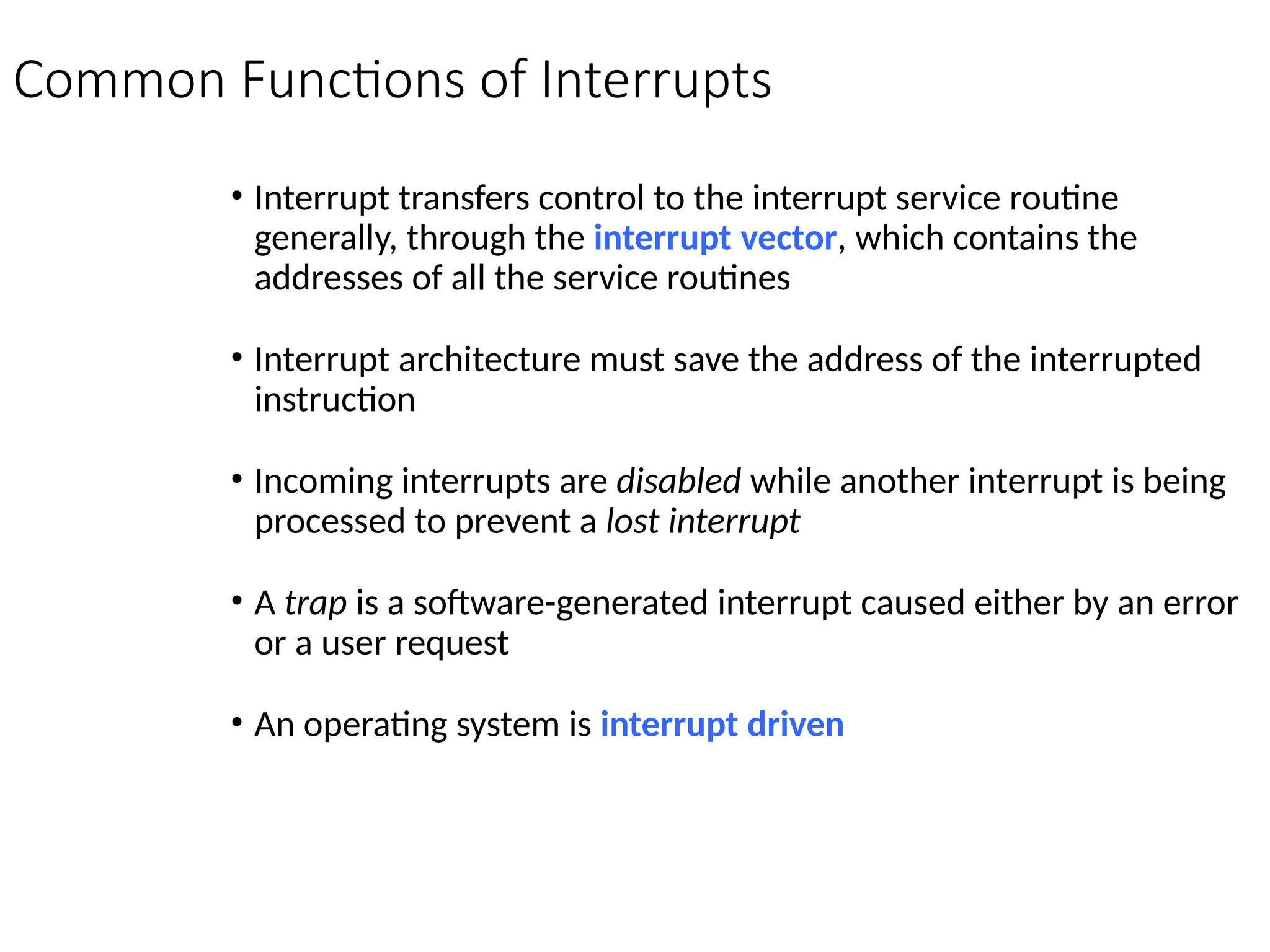 Common Functions of Interrupts

• Interrupt transfers control to the interrupt service routine generally, through the interrupt vector, which contains the addresses of all the service routines

• Interrupt architecture must save the address of the interrupted instruction

• Incoming interrupts are disabled while another interrupt is being processed to prevent a lost interrupt

• A trap is a software-generated interrupt caused either by an error or a user request

• An operating system is interrupt driven